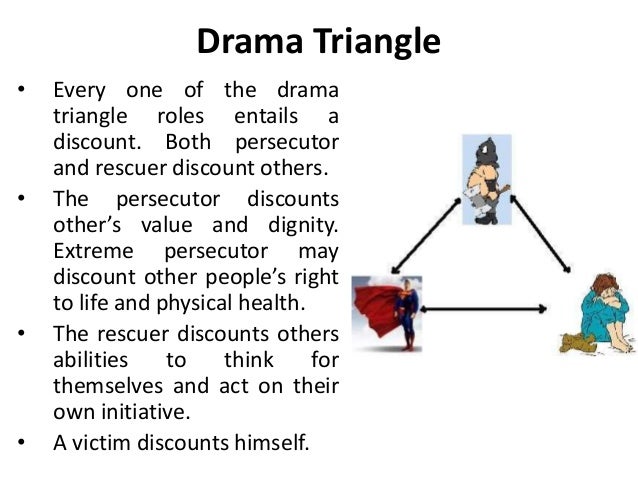 Drama Triangle

• Every one of the drama triangle roles entails a discount. Both persecutor and rescuer discount others.

• The persecutor discounts other's value and dignity. Extreme persecutor may discount other people's right to life and physical health.

• The rescuer discounts others abilities to think for themselves and act on their own initiative.

• A victim discounts himself.